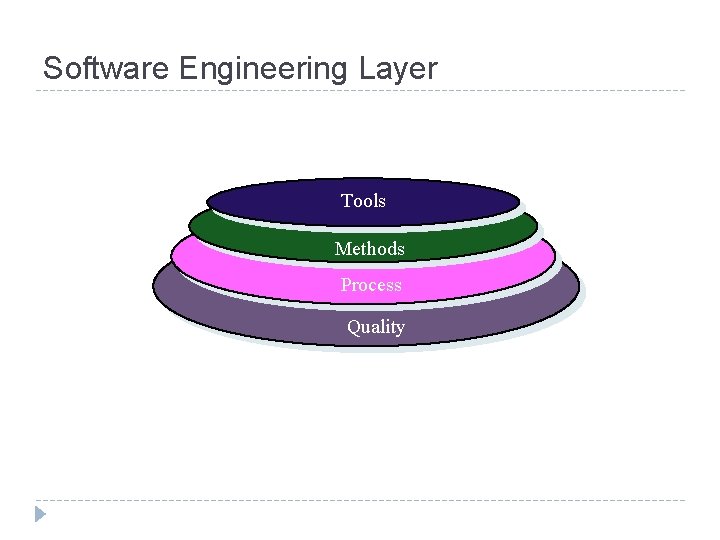 Software Engineering Layer

Tools
Methods
Process
Quality